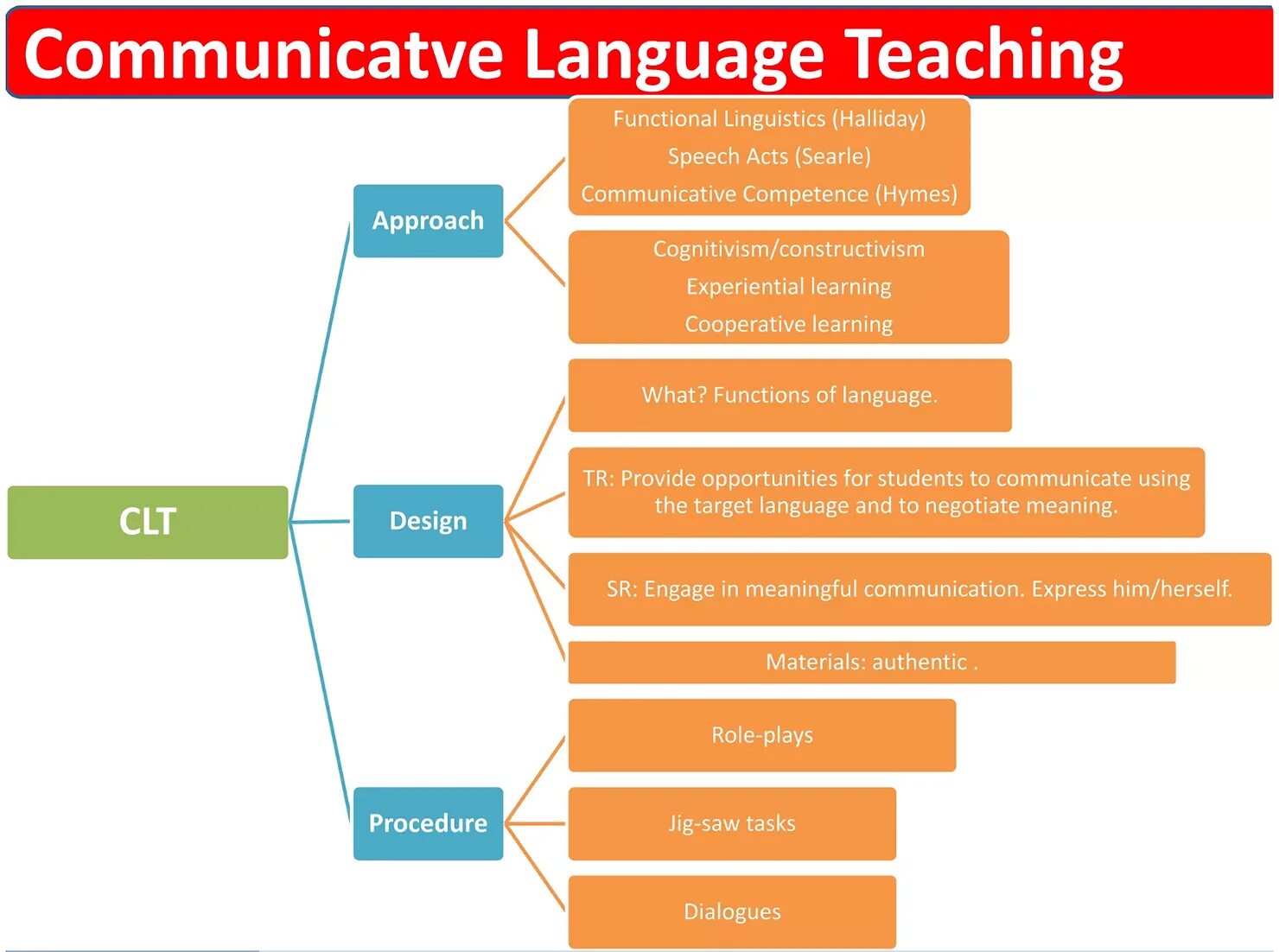 Communicatve Language Teaching

CLT

Approach

Functional Linguistics (Halliday)
Speech Acts (Searle)
Communicative Competence (Hymes)

Cognitivism/constructivism
Experiential learning
Cooperative learning

Design

What? Functions of language.

TR: Provide opportunities for students to communicate using the target language and to negotiate meaning.

SR: Engage in meaningful communication. Express him/herself.

Materials: authentic .

Procedure

Role-plays

Jig-saw tasks

Dialogues